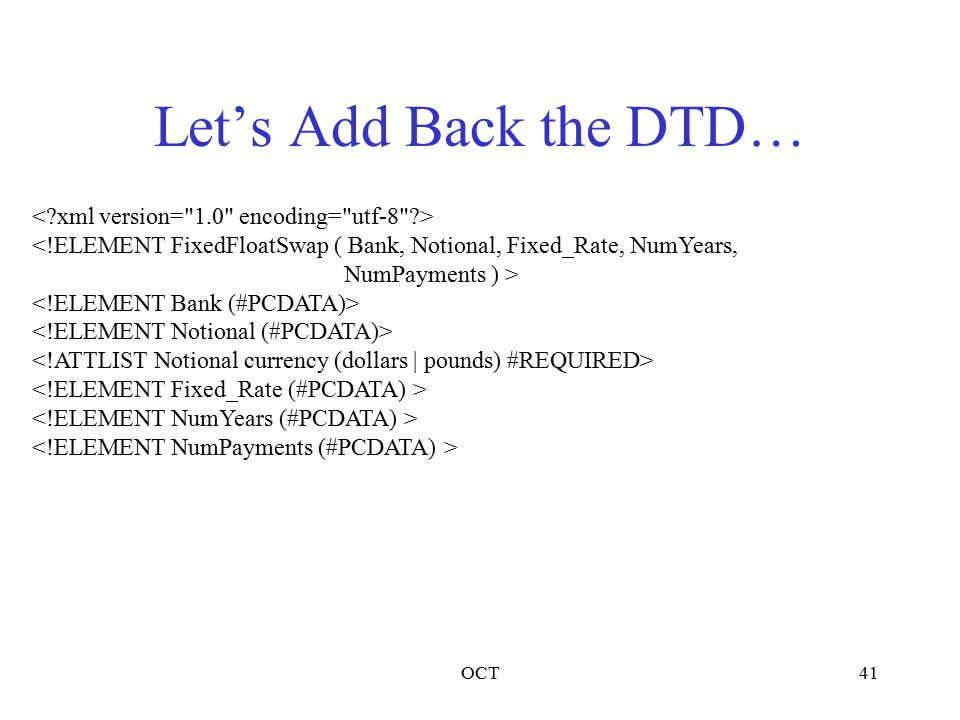 Let’s Add Back the DTD…

<?xml version="1.0" encoding="utf-8"?>
<!ELEMENT FixedFloatSwap ( Bank, Notional, Fixed_Rate, NumYears,
NumPayments ) >
<!ELEMENT Bank (#PCDATA)>
<!ELEMENT Notional (#PCDATA)>
<!ATTLIST Notional currency (dollars | pounds) #REQUIRED>
<!ELEMENT Fixed_Rate (#PCDATA) >
<!ELEMENT NumYears (#PCDATA) >
<!ELEMENT NumPayments (#PCDATA) >

OCT

41